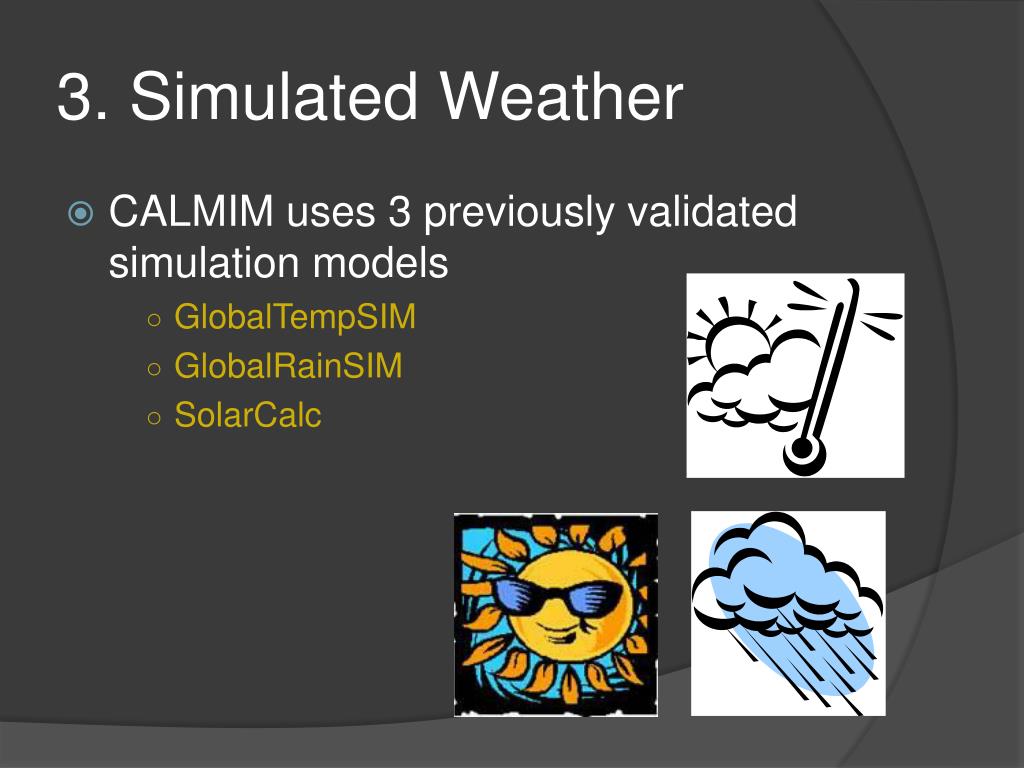 3. Simulated Weather

CALMIM uses 3 previously validated simulation models

GlobalTempSIM

GlobalRainSIM

SolarCalc